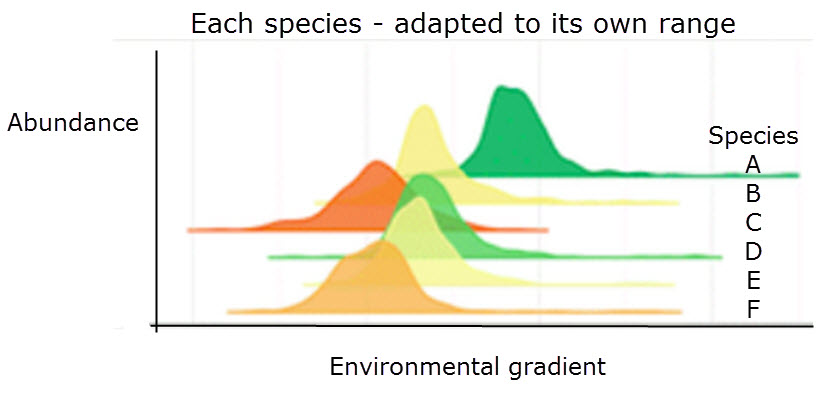 Each species - adapted to its own range

Abundance

Species
A
B
C
D
E
F

Environmental gradient